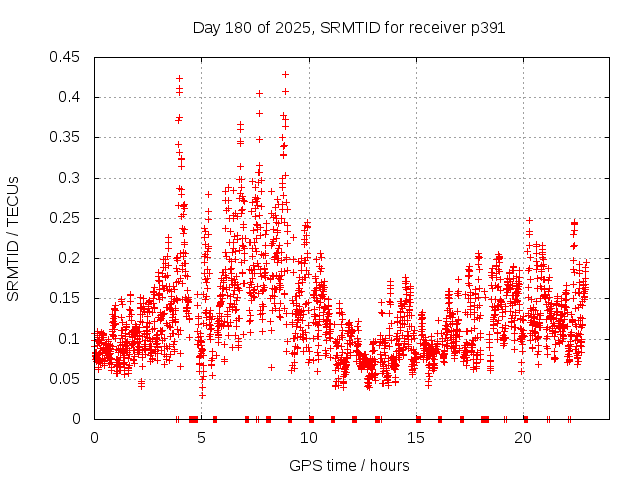 Day 180 of 2025, SRMTID for receiver p391

SRMTID / TECUs

0.45
0.4
0.35
0.3
0.25
0.2
0.15
0.1
0.05
0

0
5
10
15
20

GPS time / hours